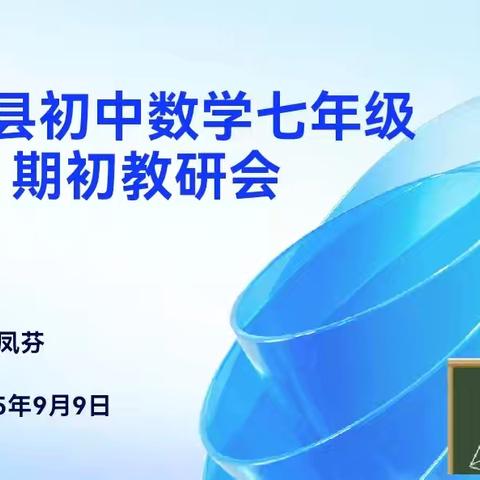 县初中数学七年级
期初教研会

凤芬

5年9月9日